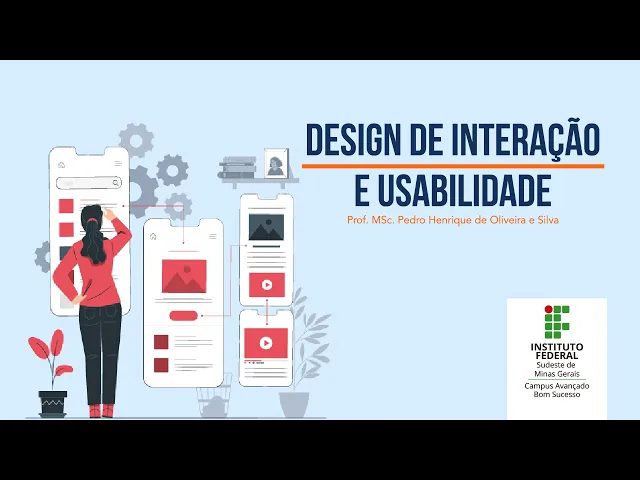 DESIGN DE INTERAÇÃO
E USABILIDADE

Prof. MSc. Pedro Henrique de Oliveira e Silva

INSTITUTO FEDERAL
Sudeste de Minas Gerais
Campus Avançado Bom Sucesso